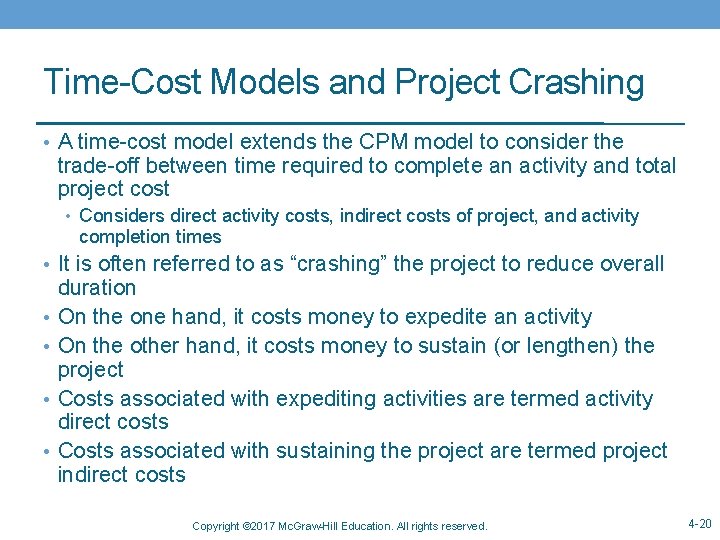 Time-Cost Models and Project Crashing

• A time-cost model extends the CPM model to consider the trade-off between time required to complete an activity and total project cost

• Considers direct activity costs, indirect costs of project, and activity completion times

• It is often referred to as “crashing” the project to reduce overall duration

• On the one hand, it costs money to expedite an activity

• On the other hand, it costs money to sustain (or lengthen) the project

• Costs associated with expediting activities are termed activity direct costs

• Costs associated with sustaining the project are termed project indirect costs

Copyright ©2017 McGraw-Hill Education. All rights reserved.

4-20